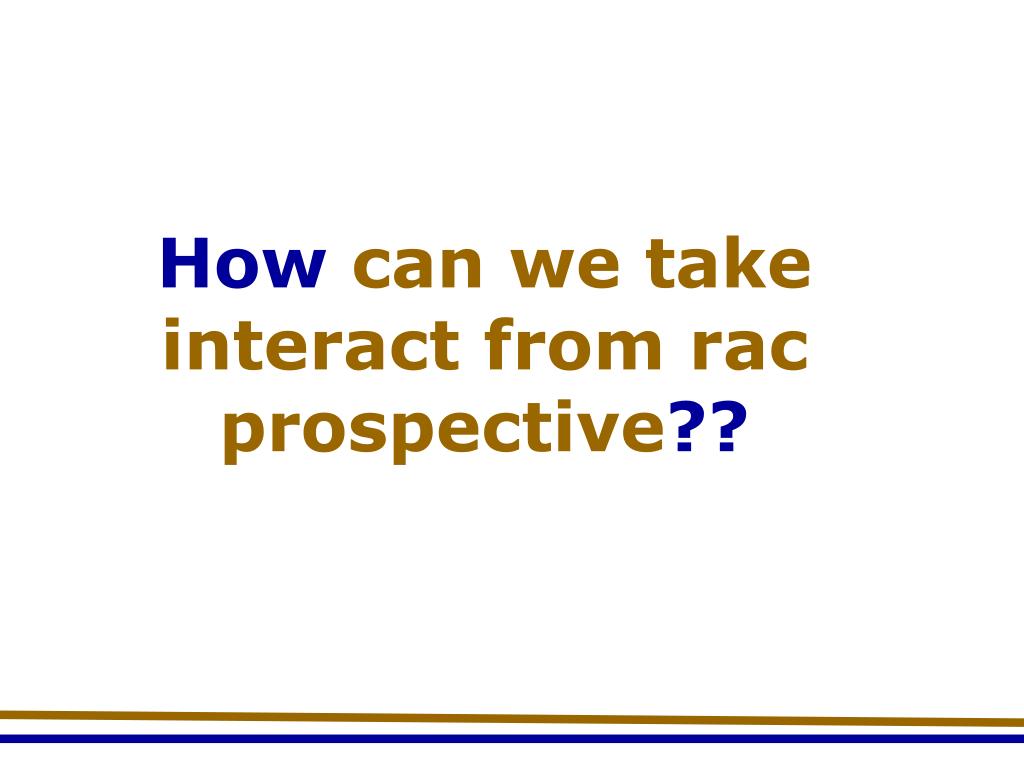 How can we take interact from rac prospective??